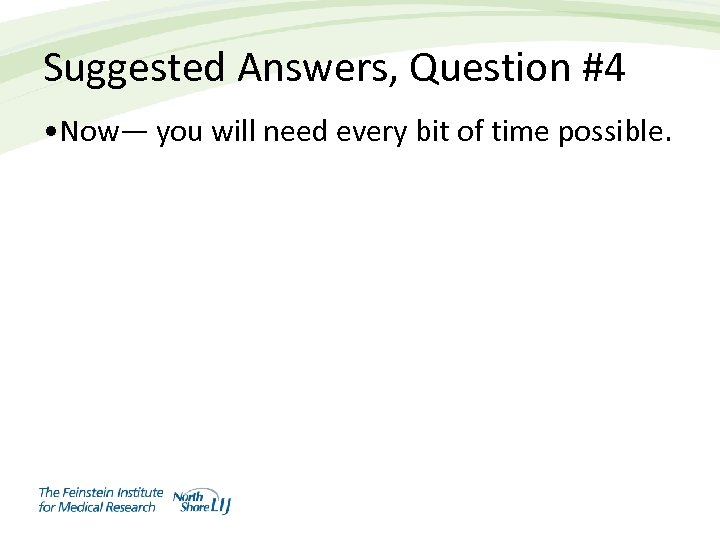 Suggested Answers, Question #4

•Now— you will need every bit of time possible.

The Feinstein Institute for Medical Research

North Shore LIJ